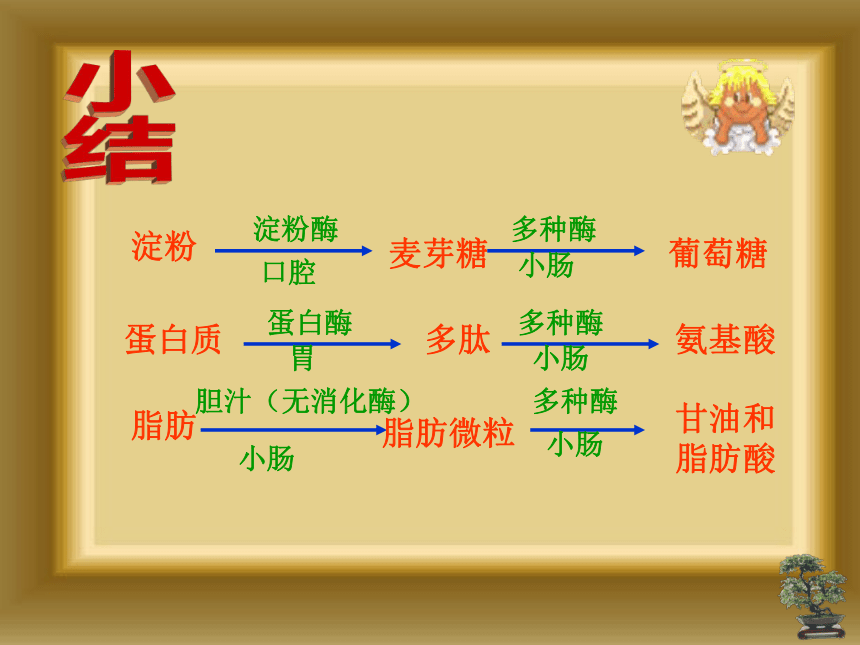 小结

淀粉 淀粉酶 口腔 麦芽糖 多种酶 小肠 葡萄糖

蛋白质 蛋白酶 胃 多肽 多种酶 小肠 氨基酸

脂肪 胆汁（无消化酶） 小肠 脂肪微粒 多种酶 小肠 甘油和脂肪酸